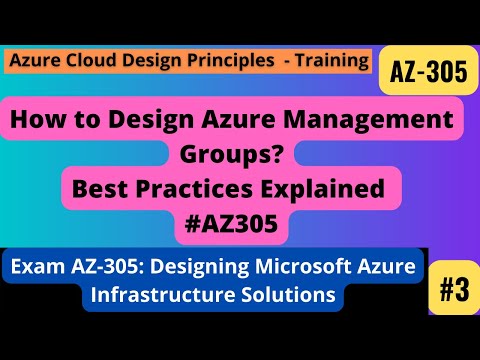 Azure Cloud Design Principles - Training

AZ-305

How to Design Azure Management Groups?
Best Practices Explained
#AZ305

Exam AZ-305: Designing Microsoft Azure Infrastructure Solutions

#3